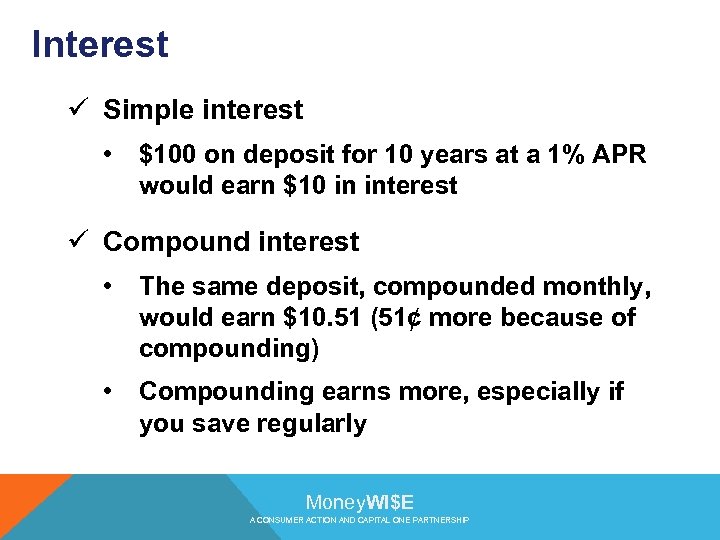 Interest

✓ Simple interest

• \$100 on deposit for 10 years at a 1% APR would earn \$10 in interest

✓ Compound interest

• The same deposit, compounded monthly, would earn \$10.51 (51¢ more because of compounding)

• Compounding earns more, especially if you save regularly

MoneyWI\$E
A CONSUMER ACTION AND CAPITAL ONE PARTNERSHIP